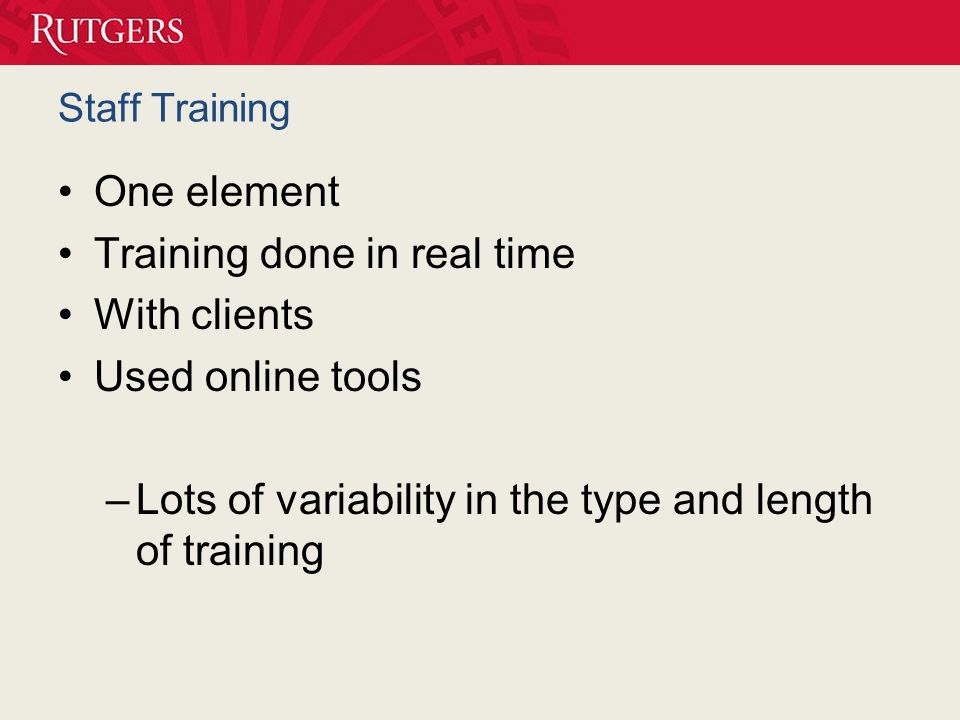 RUTGERS

Staff Training

• One element
• Training done in real time
• With clients
• Used online tools

– Lots of variability in the type and length of training